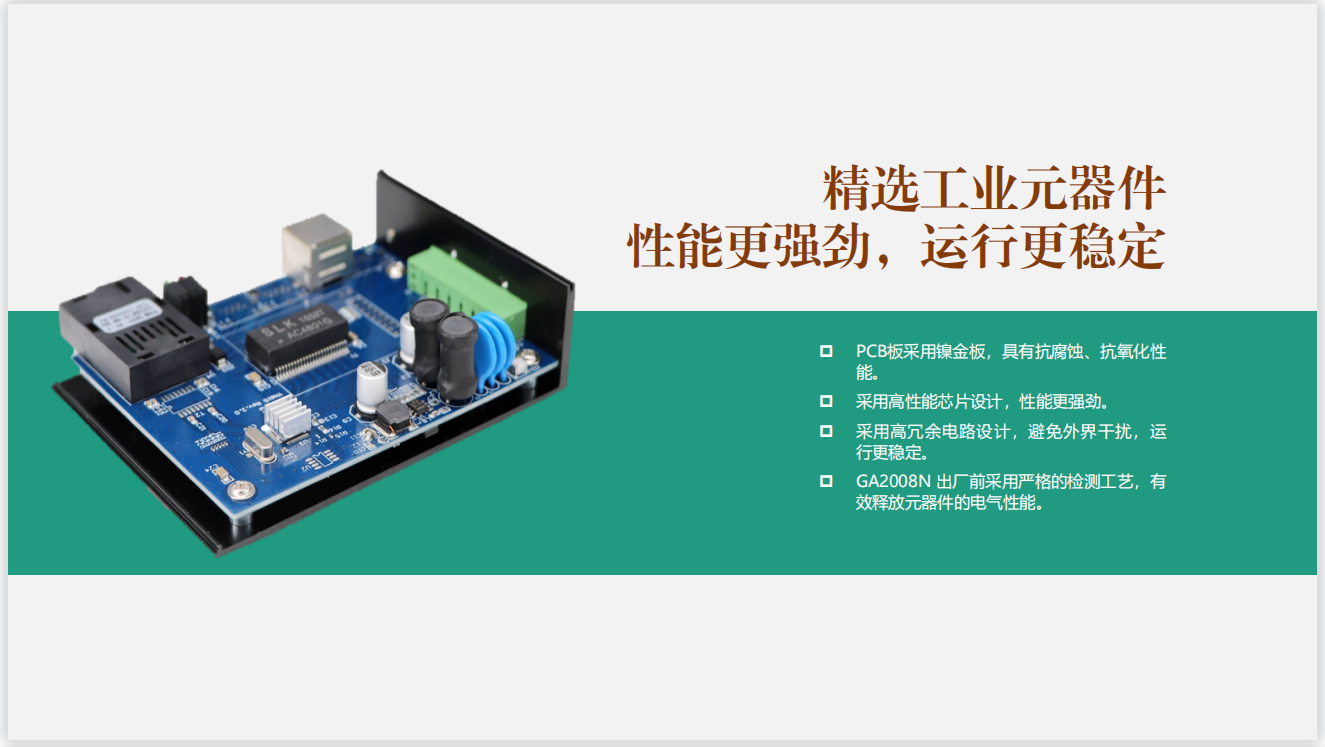 精选工业元器件
性能更强劲，运行更稳定

PCB板采用镍金板，具有抗腐蚀、抗氧化性能。

采用高性能芯片设计，性能更强劲。

采用高冗余电路设计，避免外界干扰，运行更稳定。

GA2008N 出厂前采用严格的检测工艺，有效释放元器件的电气性能。